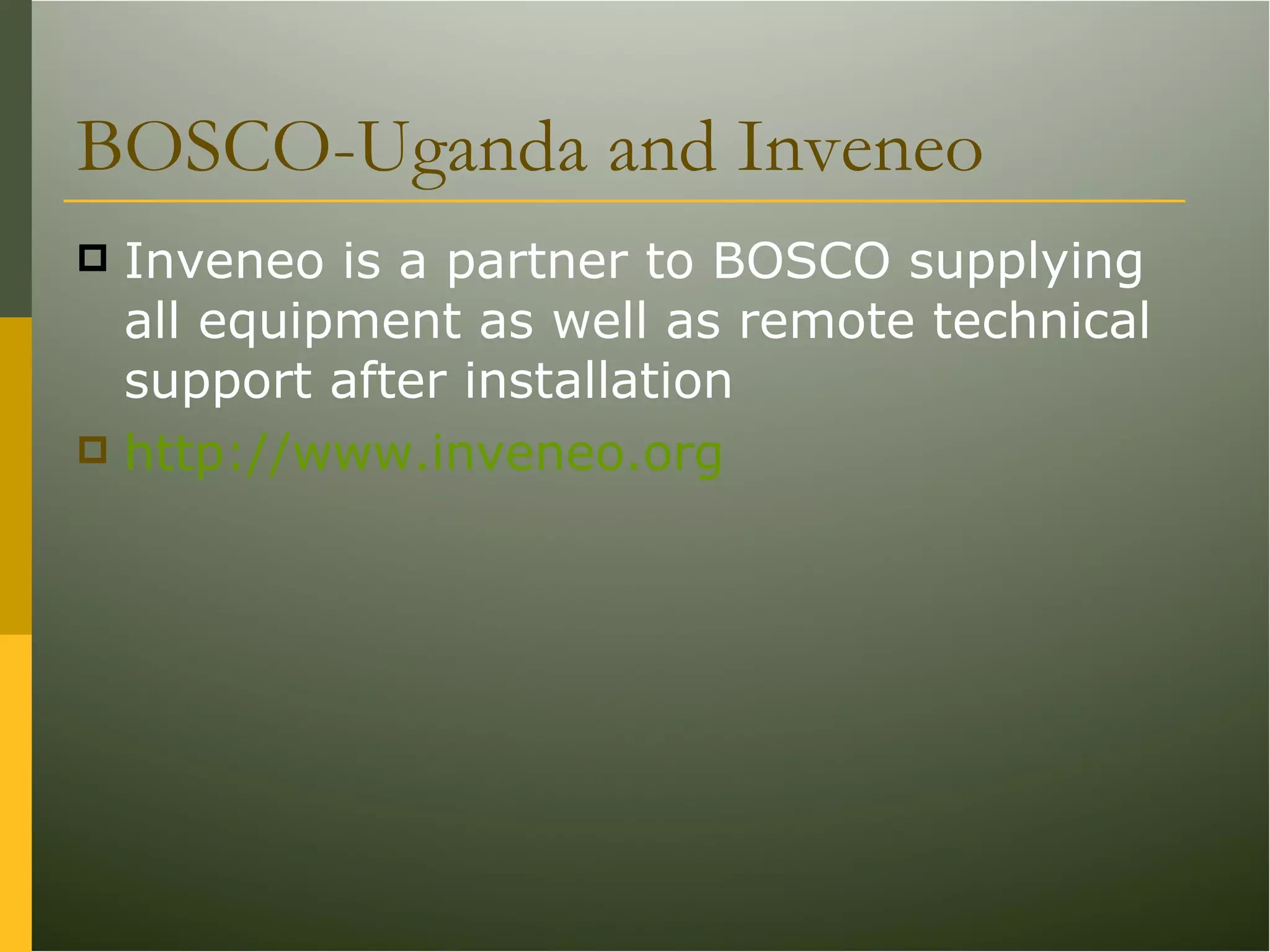 BOSCO-Uganda and Inveneo

Inveneo is a partner to BOSCO supplying all equipment as well as remote technical support after installation

http://www.inveneo.org